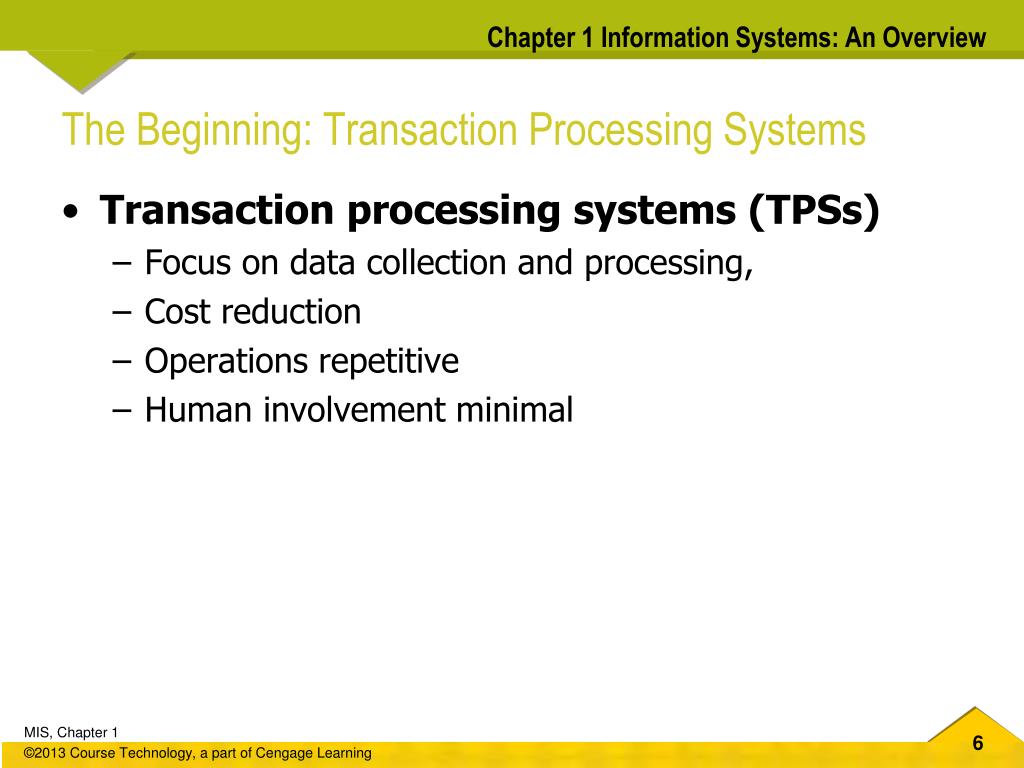 Chapter 1 Information Systems: An Overview

The Beginning: Transaction Processing Systems

• Transaction processing systems (TPSs)
– Focus on data collection and processing,
– Cost reduction
– Operations repetitive
– Human involvement minimal

MIS, Chapter 1
©2013 Course Technology, a part of Cengage Learning

6